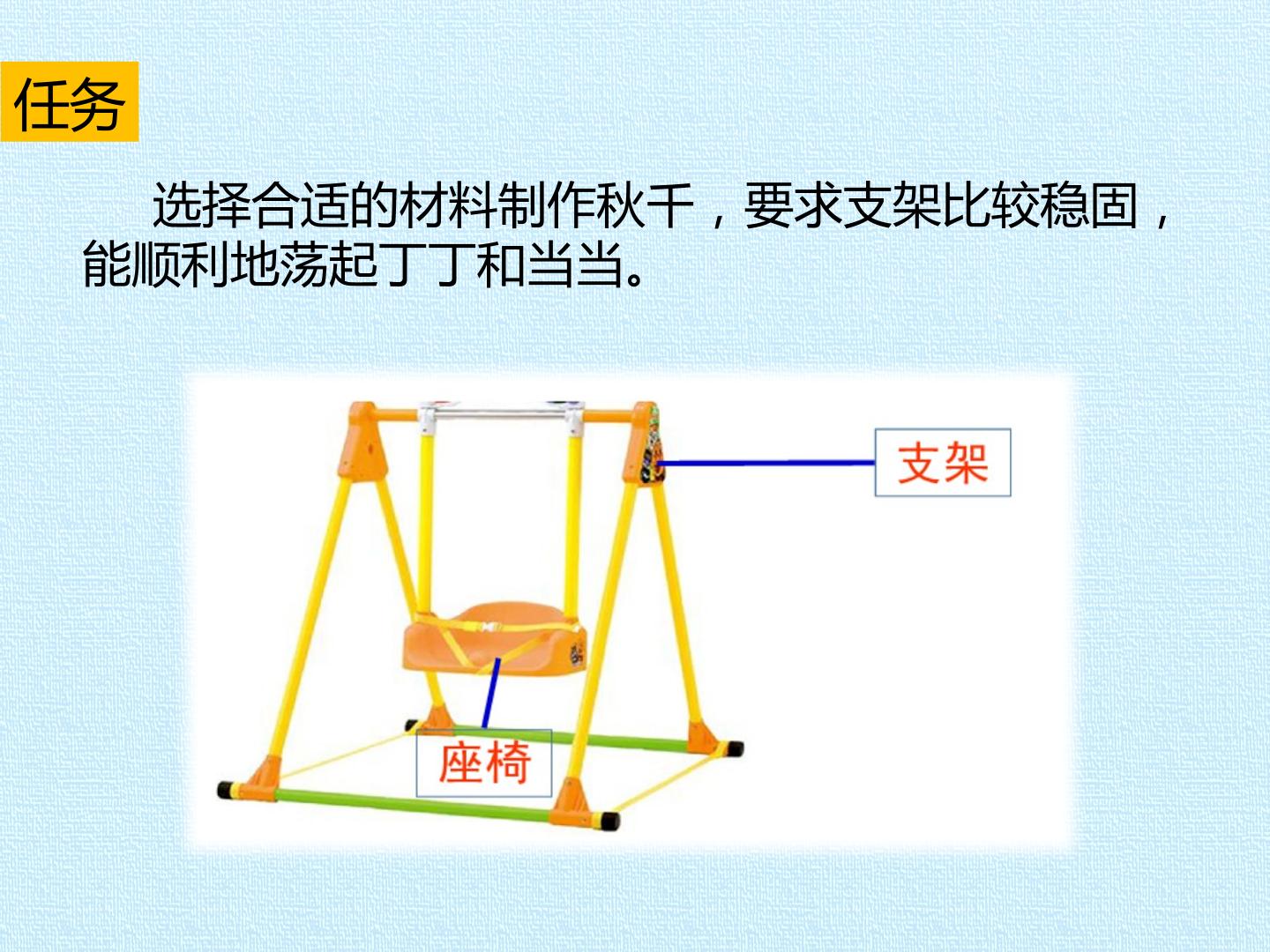 任务

选择合适的材料制作秋千，要求支架比较稳固，能顺利地荡起丁丁和当当。

支架

座椅